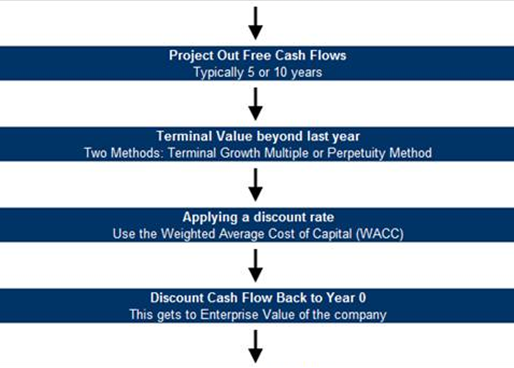 Project Out Free Cash Flows
Typically 5 or 10 years

Terminal Value beyond last year
Two Methods: Terminal Growth Multiple or Perpetuity Method

Applying a discount rate
Use the Weighted Average Cost of Capital (WACC)

Discount Cash Flow Back to Year 0
This gets to Enterprise Value of the company